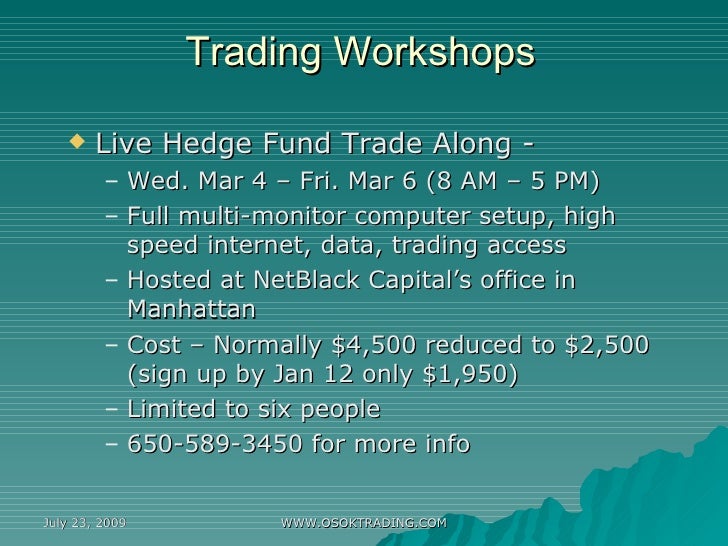 Trading Workshops

◆ Live Hedge Fund Trade Along -
– Wed. Mar 4 – Fri. Mar 6 (8 AM – 5 PM)
– Full multi-monitor computer setup, high speed internet, data, trading access
– Hosted at NetBlack Capital's office in Manhattan
– Cost – Normally \$4,500 reduced to \$2,500 (sign up by Jan 12 only \$1,950)
– Limited to six people
– 650-589-3450 for more info

July 23, 2009

WWW.OSOKTRADING.COM